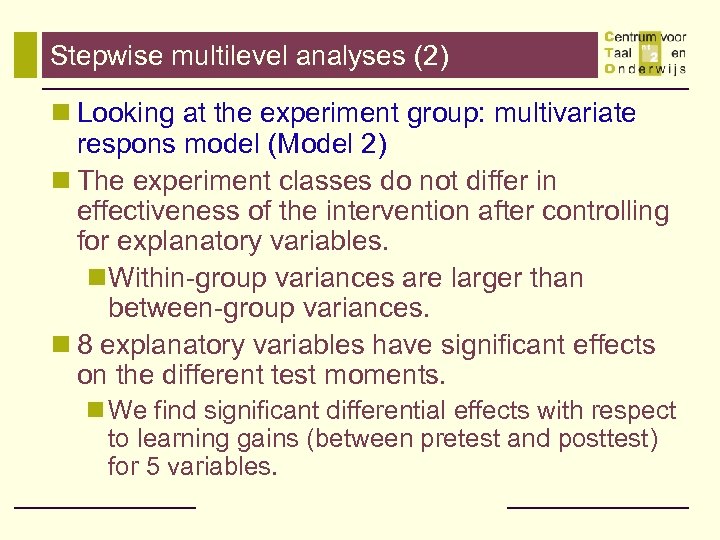 Stepwise multilevel analyses (2)

Centrum voor
Taal en
Onderwijs

Looking at the experiment group: multivariate respons model (Model 2)

The experiment classes do not differ in effectiveness of the intervention after controlling for explanatory variables.

Within-group variances are larger than between-group variances.

8 explanatory variables have significant effects on the different test moments.

We find significant differential effects with respect to learning gains (between pretest and posttest) for 5 variables.